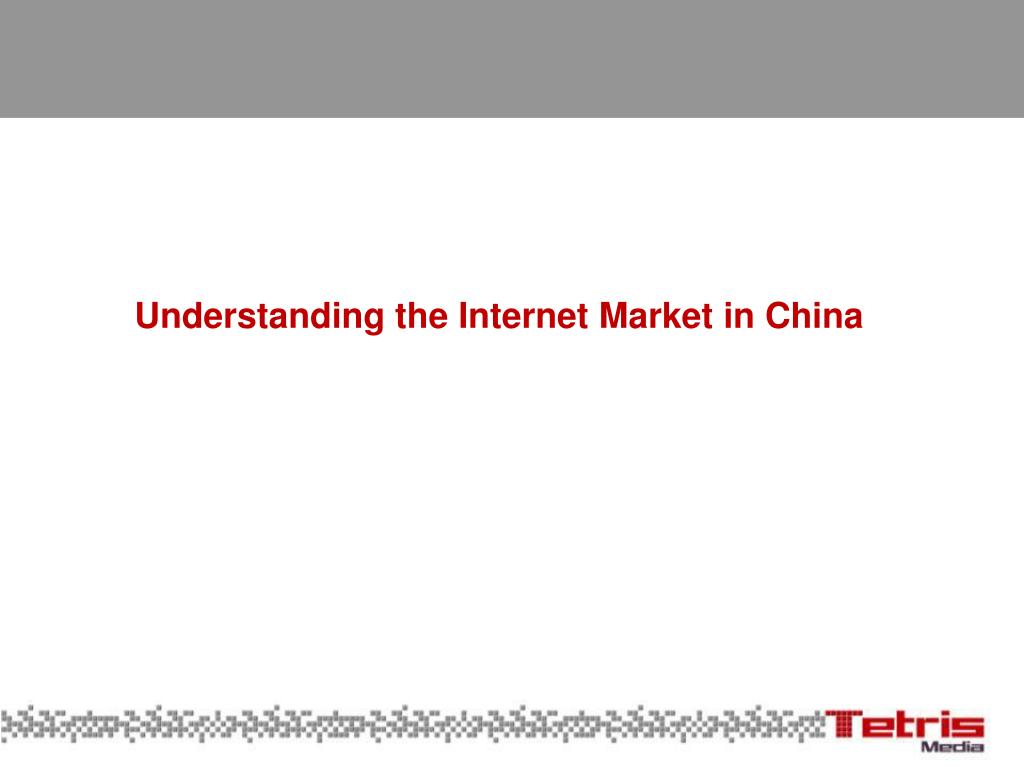 Understanding the Internet Market in China

Tetris
Media